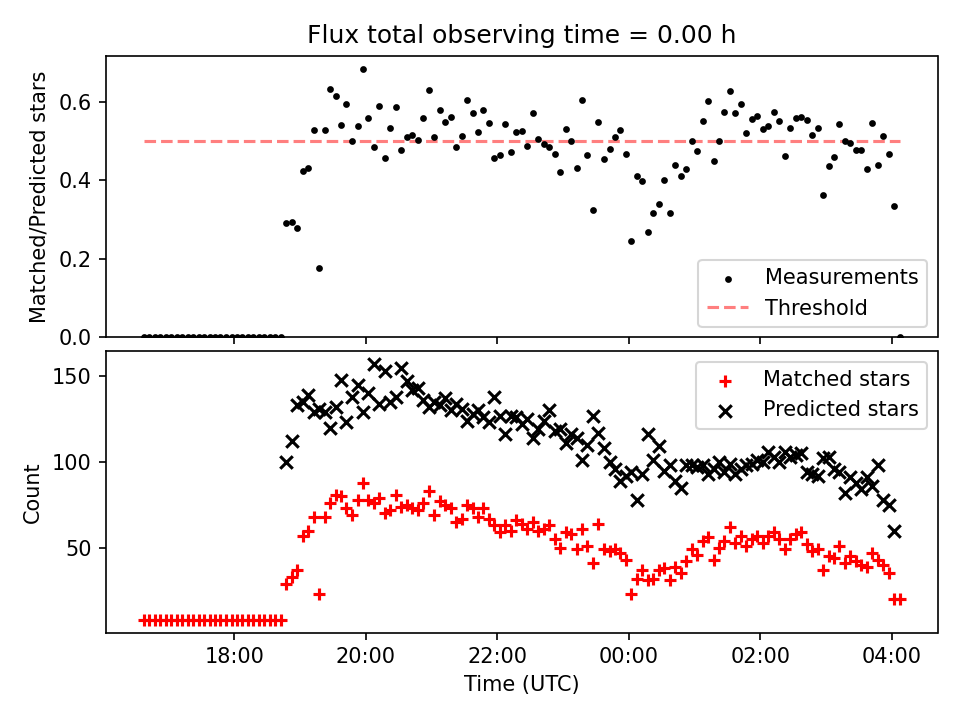 Flux total observing time = 0.00 h

Matched/Predicted stars

0.6
0.4
0.2
0.0

Measurements
Threshold

Count

150
100
50

Matched stars
Predicted stars

18:00
20:00
22:00
00:00
02:00
04:00

Time (UTC)